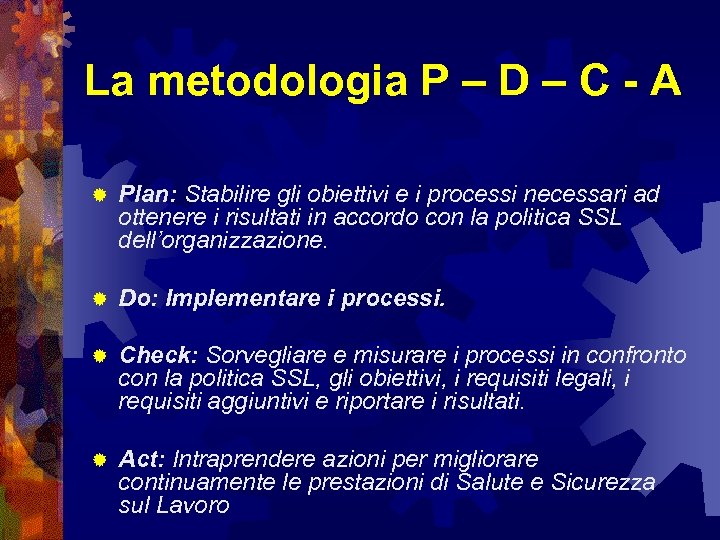 La metodologia P – D – C - A

Plan: Stabilire gli obiettivi e i processi necessari ad ottenere i risultati in accordo con la politica SSL dell'organizzazione.

Do: Implementare i processi.

Check: Sorvegliare e misurare i processi in confronto con la politica SSL, gli obiettivi, i requisiti legali, i requisiti aggiuntivi e riportare i risultati.

Act: Intraprendere azioni per migliorare continuamente le prestazioni di Salute e Sicurezza sul Lavoro